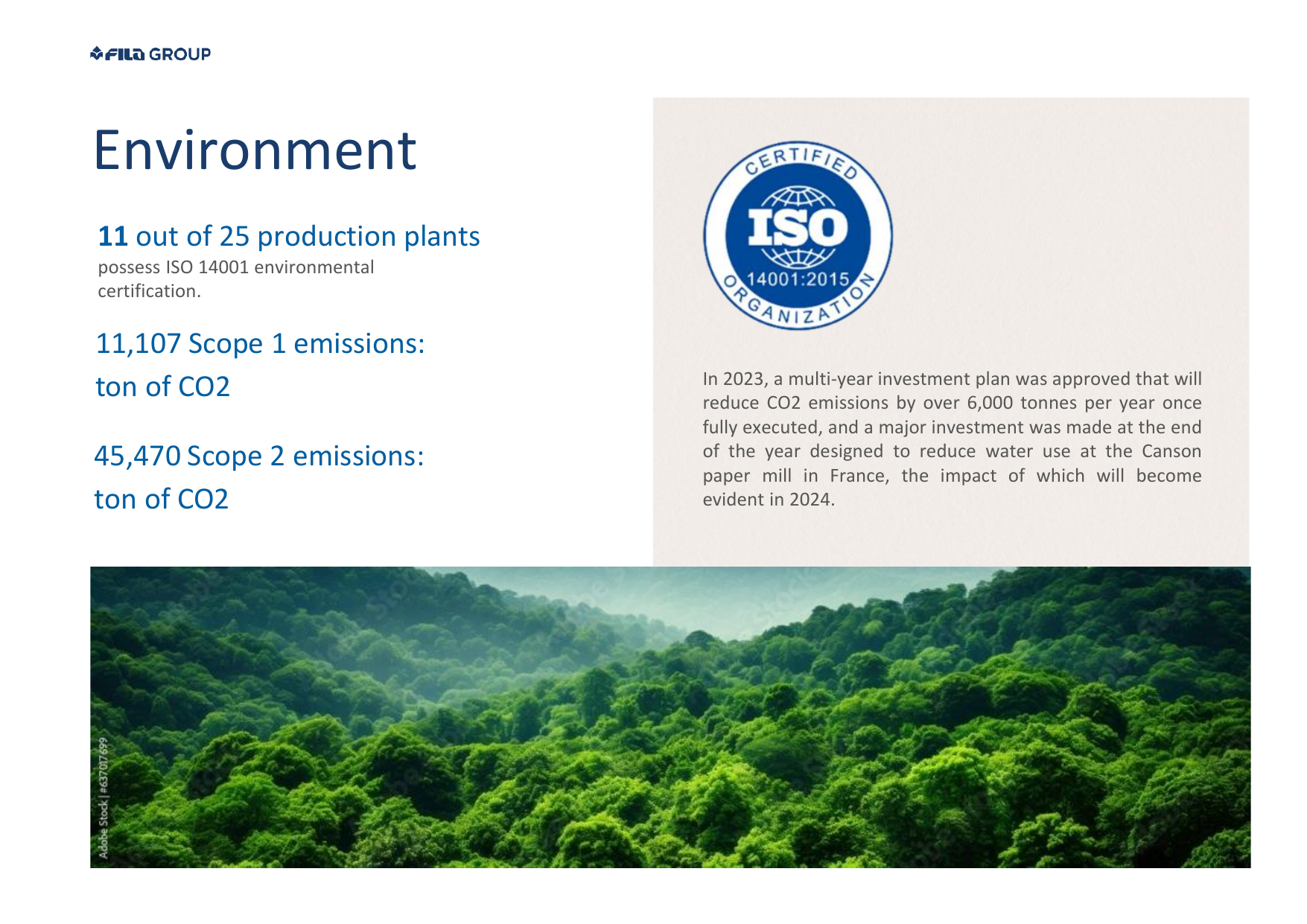 FILA GROUP

Environment

11 out of 25 production plants
possess ISO 14001 environmental certification.

11,107 Scope 1 emissions:
ton of CO2

45,470 Scope 2 emissions:
ton of CO2

CERTIFIED
ISO
14001:2015
ORGANIZATION

In 2023, a multi-year investment plan was approved that will reduce CO2 emissions by over 6,000 tonnes per year once fully executed, and a major investment was made at the end of the year designed to reduce water use at the Canson paper mill in France, the impact of which will become evident in 2024.

Adobe Stock | #637017699